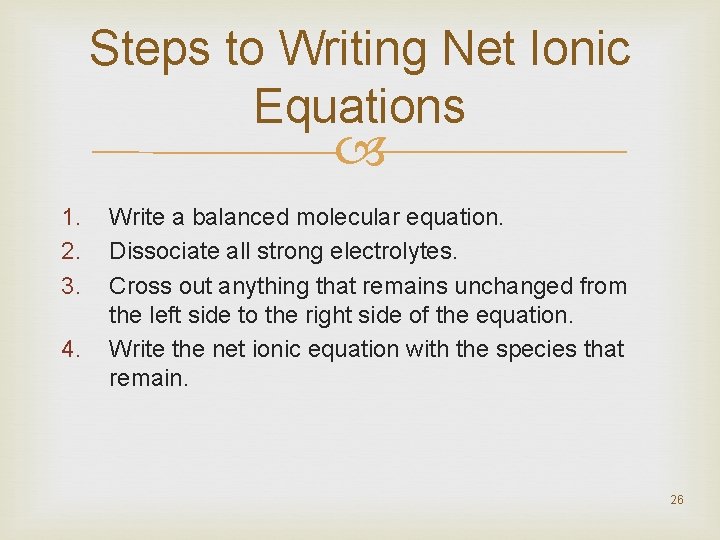 Steps to Writing Net Ionic Equations

1. Write a balanced molecular equation.
2. Dissociate all strong electrolytes.
3. Cross out anything that remains unchanged from the left side to the right side of the equation.
4. Write the net ionic equation with the species that remain.

26